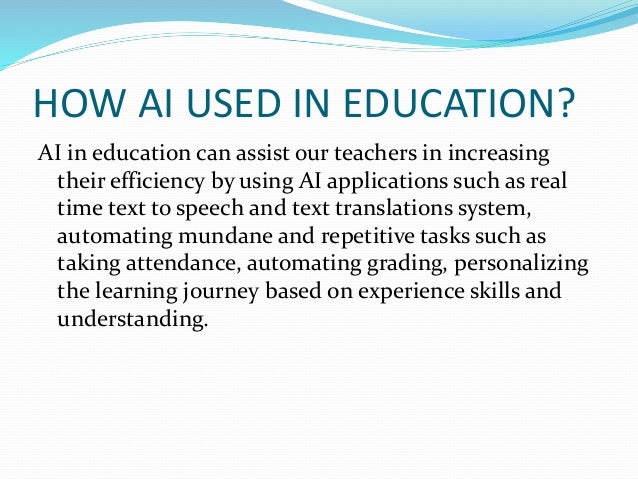 HOW AI USED IN EDUCATION?

AI in education can assist our teachers in increasing their efficiency by using AI applications such as real time text to speech and text translations system, automating mundane and repetitive tasks such as taking attendance, automating grading, personalizing the learning journey based on experience skills and understanding.